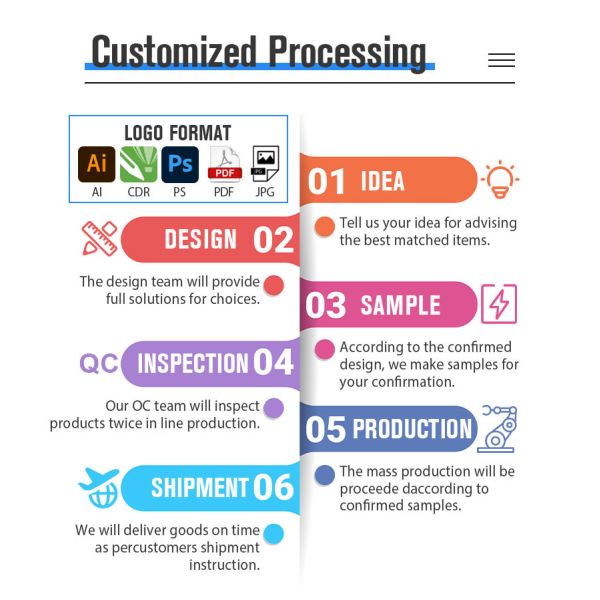 Customized Processing

LOGO FORMAT

Ai AI
CDR
Ps PS
PDF PDF
JPG JPG

01 IDEA

Tell us your idea for advising the best matched items.

DESIGN 02

The design team will provide full solutions for choices.

03 SAMPLE

According to the confirmed design, we make samples for your confirmation.

QC INSPECTION 04

Our OC team will inspect products twice in line production.

05 PRODUCTION

The mass production will be proceede daccording to confirmed samples.

SHIPMENT 06

We will deliver goods on time as percustomers shipment instruction.